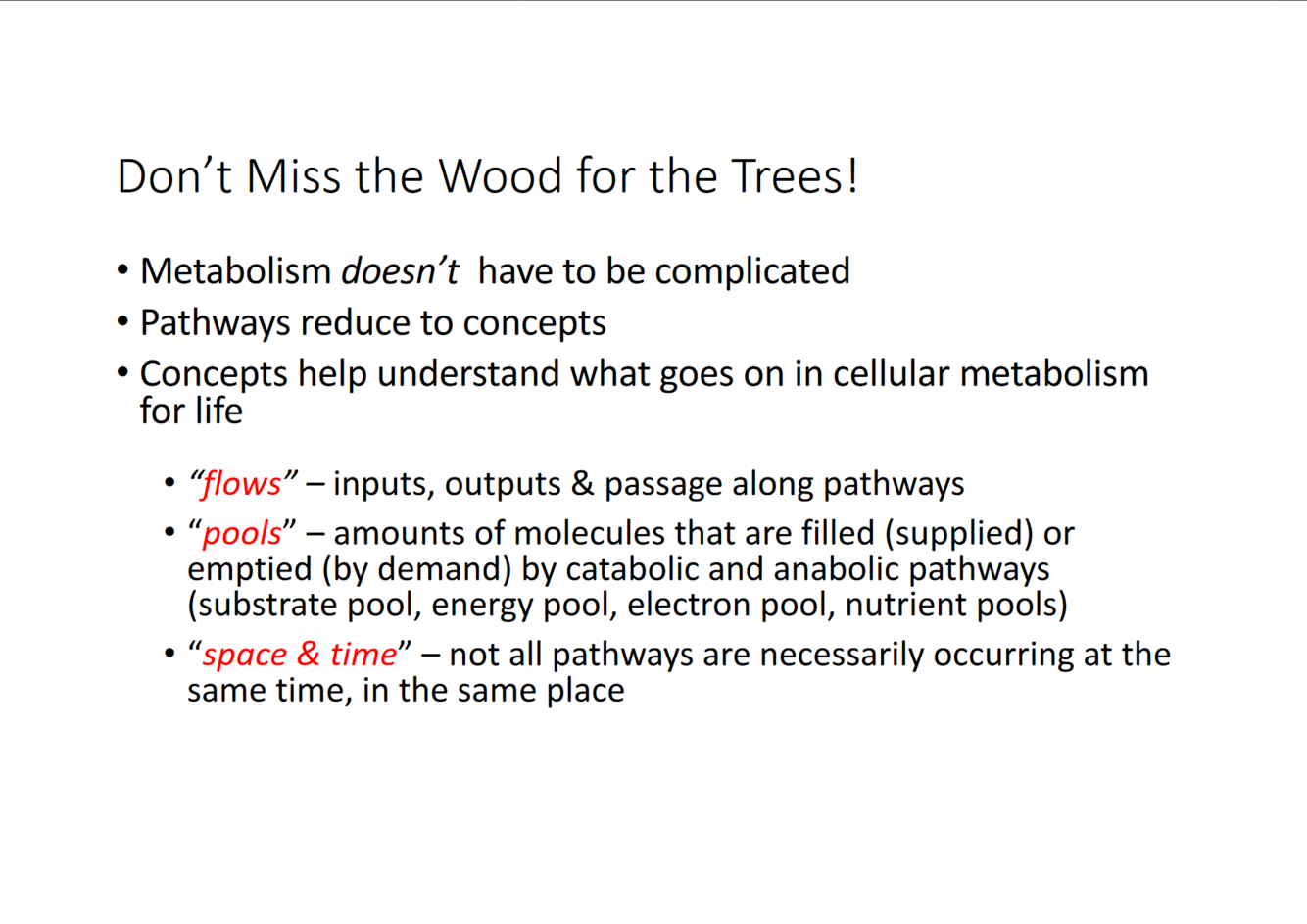 Don’t Miss the Wood for the Trees!

• Metabolism doesn’t have to be complicated
• Pathways reduce to concepts
• Concepts help understand what goes on in cellular metabolism for life

• “flows” – inputs, outputs & passage along pathways
• “pools” – amounts of molecules that are filled (supplied) or emptied (by demand) by catabolic and anabolic pathways (substrate pool, energy pool, electron pool, nutrient pools)
• “space & time” – not all pathways are necessarily occurring at the same time, in the same place